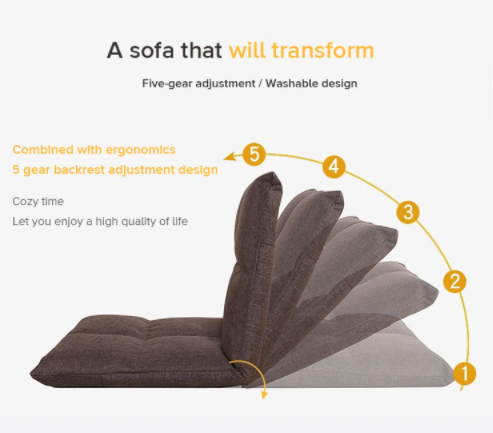 A sofa that will transform

Five-gear adjustment / Washable design

Combined with ergonomics
5 gear backrest adjustment design

Cozy time
Let you enjoy a high quality of life

5
4
3
2
1